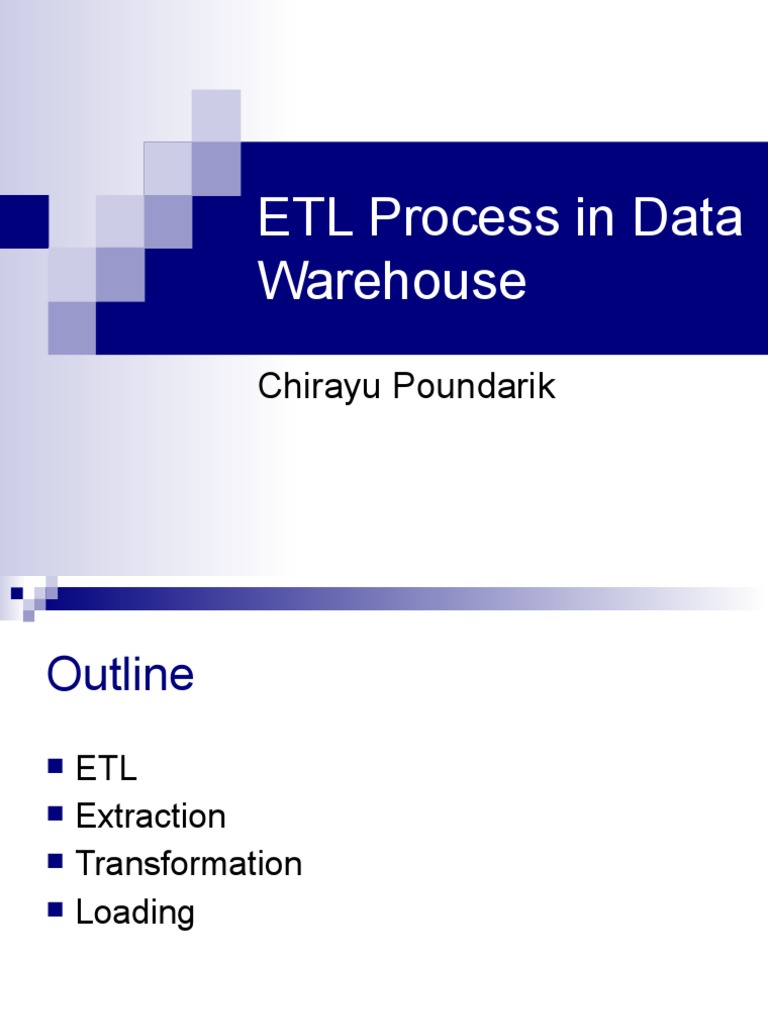 ETL Process in Data Warehouse

Chirayu Poundarik

Outline

- ETL
- Extraction
- Transformation
- Loading